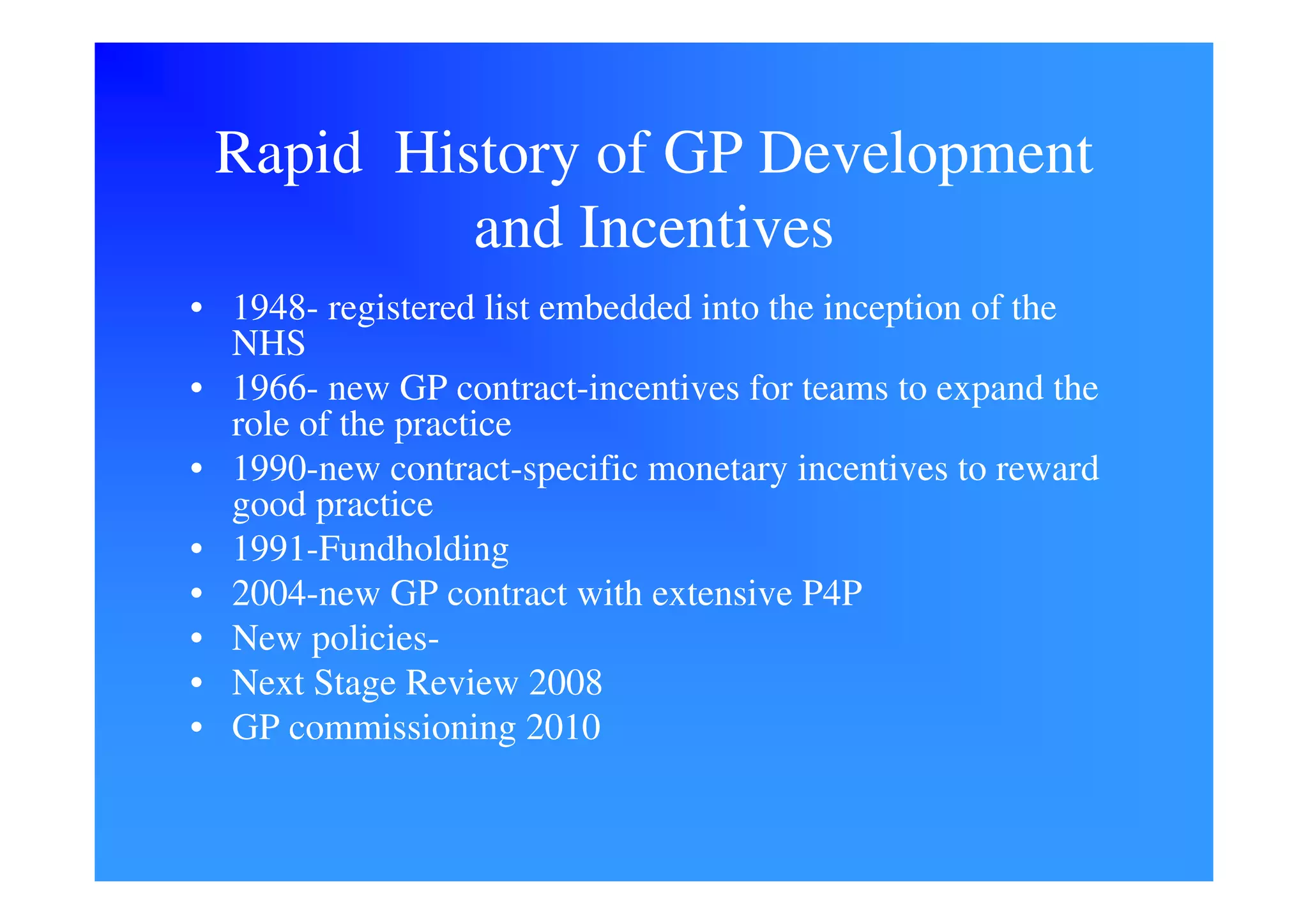 Rapid History of GP Development and Incentives

• 1948- registered list embedded into the inception of the NHS
• 1966- new GP contract-incentives for teams to expand the role of the practice
• 1990-new contract-specific monetary incentives to reward good practice
• 1991-Fundholding
• 2004-new GP contract with extensive P4P
• New policies-
• Next Stage Review 2008
• GP commissioning 2010